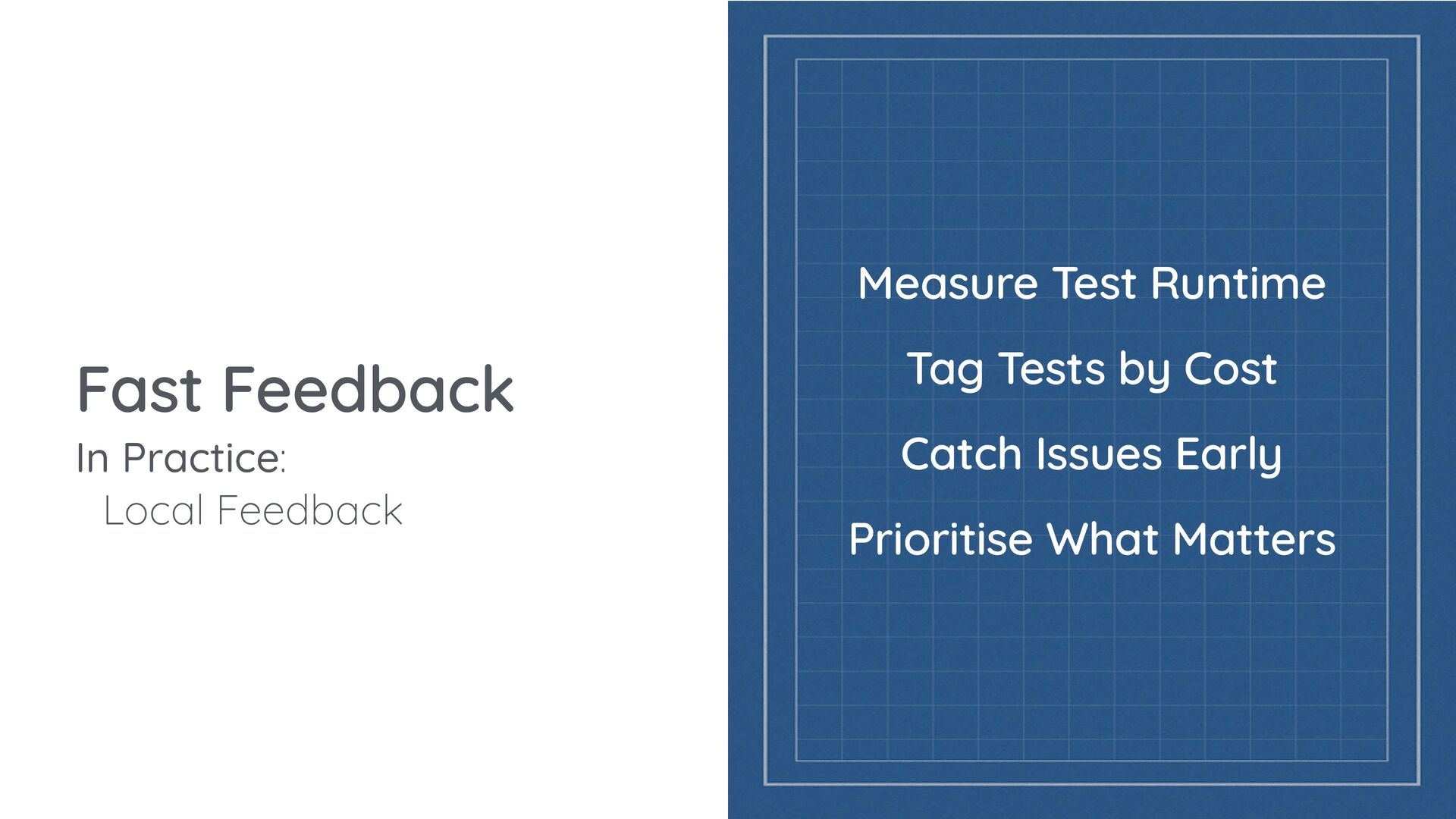 Fast Feedback
In Practice:
Local Feedback

Measure Test Runtime

Tag Tests by Cost

Catch Issues Early

Prioritise What Matters